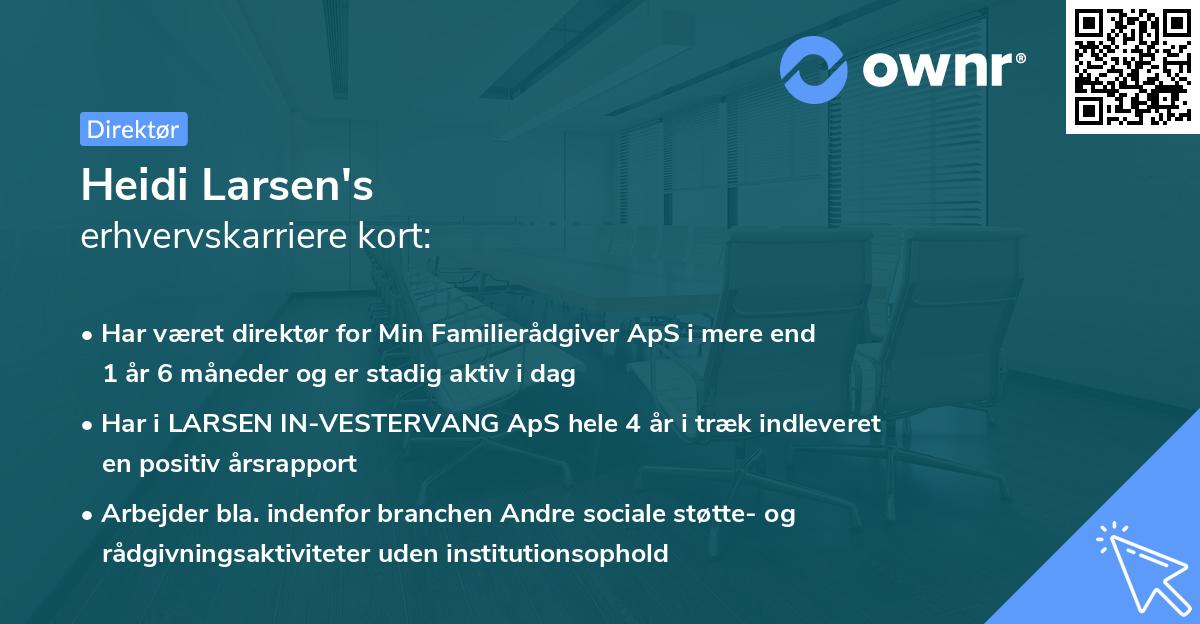 ownr®

Direktør

Heidi Larsen's
erhvervskarriere kort:

• Har været direktør for Min Familierådgiver ApS i mere end 1 år 6 måneder og er stadig aktiv i dag

• Har i LARSEN IN-VESTERVANG ApS hele 4 år i træk indleveret en positiv årsrapport

• Arbejder bla. indenfor branchen Andre sociale støtte- og rådgivningsaktiviteter uden institutionsophold